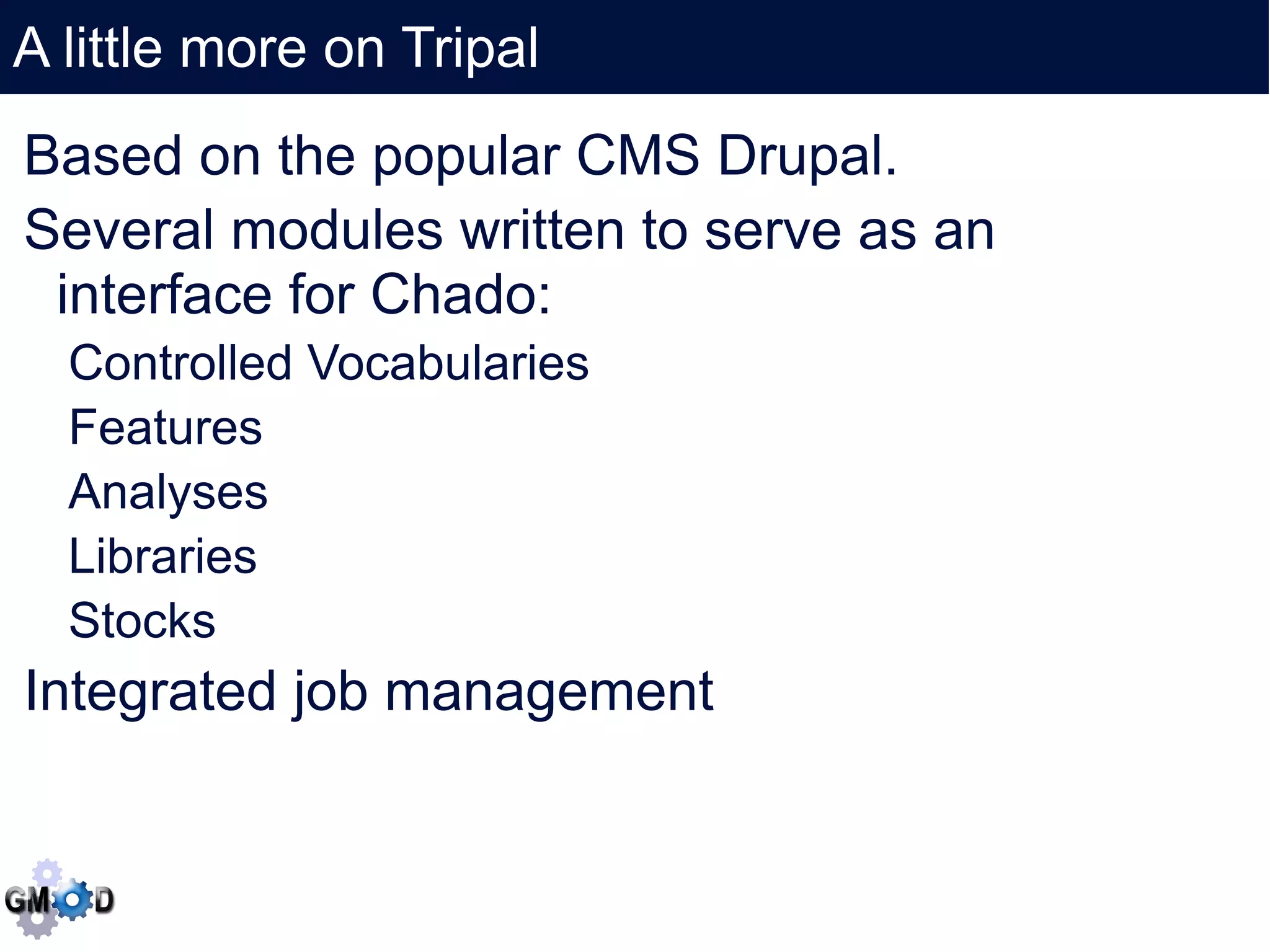 A little more on Tripal

Based on the popular CMS Drupal.

Several modules written to serve as an interface for Chado:

Controlled Vocabularies

Features

Analyses

Libraries

Stocks

Integrated job management

GMOD